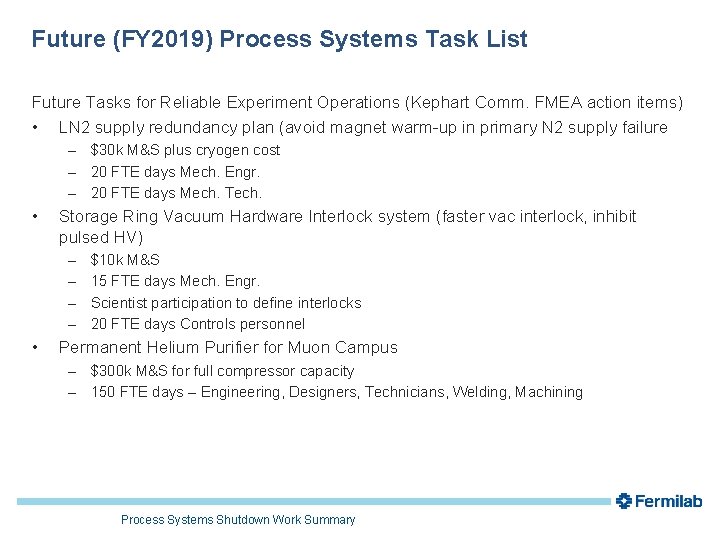 Future (FY2019) Process Systems Task List

Future Tasks for Reliable Experiment Operations (Kephart Comm. FMEA action items)

• LN2 supply redundancy plan (avoid magnet warm-up in primary N2 supply failure
  – \$30k M&S plus cryogen cost
  – 20 FTE days Mech. Engr.
  – 20 FTE days Mech. Tech.
• Storage Ring Vacuum Hardware Interlock system (faster vac interlock, inhibit pulsed HV)
  – \$10k M&S
  – 15 FTE days Mech. Engr.
  – Scientist participation to define interlocks
  – 20 FTE days Controls personnel
• Permanent Helium Purifier for Muon Campus
  – \$300k M&S for full compressor capacity
  – 150 FTE days – Engineering, Designers, Technicians, Welding, Machining

Fermilab

Process Systems Shutdown Work Summary